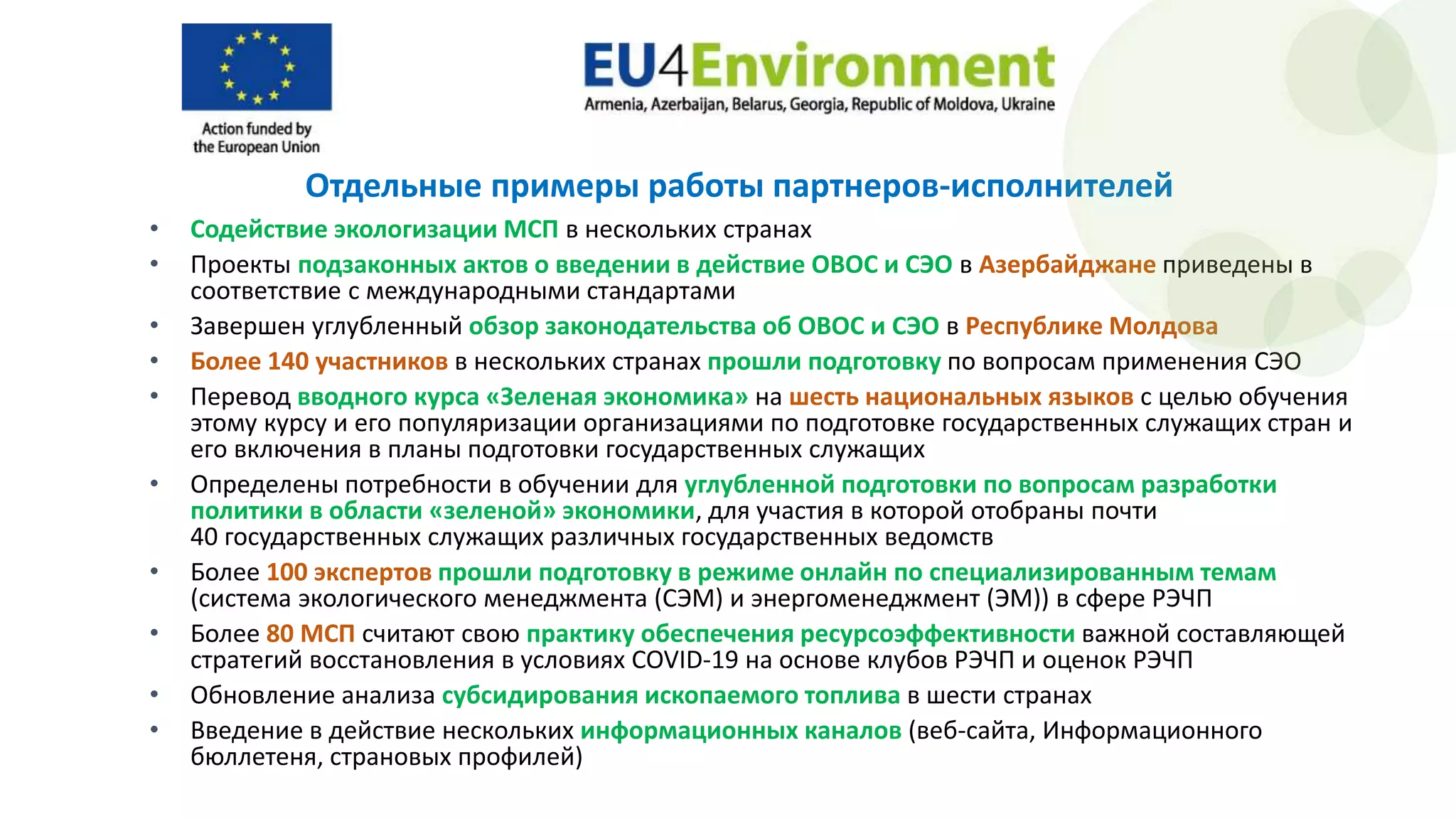 Action funded by the European Union

EU4Environment
Armenia, Azerbaijan, Belarus, Georgia, Republic of Moldova, Ukraine

Отдельные примеры работы партнеров-исполнителей

• Содействие экологизации МСП в нескольких странах
• Проекты подзаконных актов о введении в действие ОВОС и СЭО в Азербайджане приведены в соответствие с международными стандартами
• Завершен углубленный обзор законодательства об ОВОС и СЭО в Республике Молдова
• Более 140 участников в нескольких странах прошли подготовку по вопросам применения СЭО
• Перевод вводного курса «Зеленая экономика» на шесть национальных языков с целью обучения этому курсу и его популяризации организациями по подготовке государственных служащих стран и его включения в планы подготовки государственных служащих
• Определены потребности в обучении для углубленной подготовки по вопросам разработки политики в области «зеленой» экономики, для участия в которой отобраны почти 40 государственных служащих различных государственных ведомств
• Более 100 экспертов прошли подготовку в режиме онлайн по специализированным темам (система экологического менеджмента (СЭМ) и энергоменеджмент (ЭМ)) в сфере РЭЧП
• Более 80 МСП считают свою практику обеспечения ресурсоэффективности важной составляющей стратегий восстановления в условиях COVID-19 на основе клубов РЭЧП и оценок РЭЧП
• Обновление анализа субсидирования ископаемого топлива в шести странах
• Введение в действие нескольких информационных каналов (веб-сайта, Информационного бюллетеня, страновых профилей)